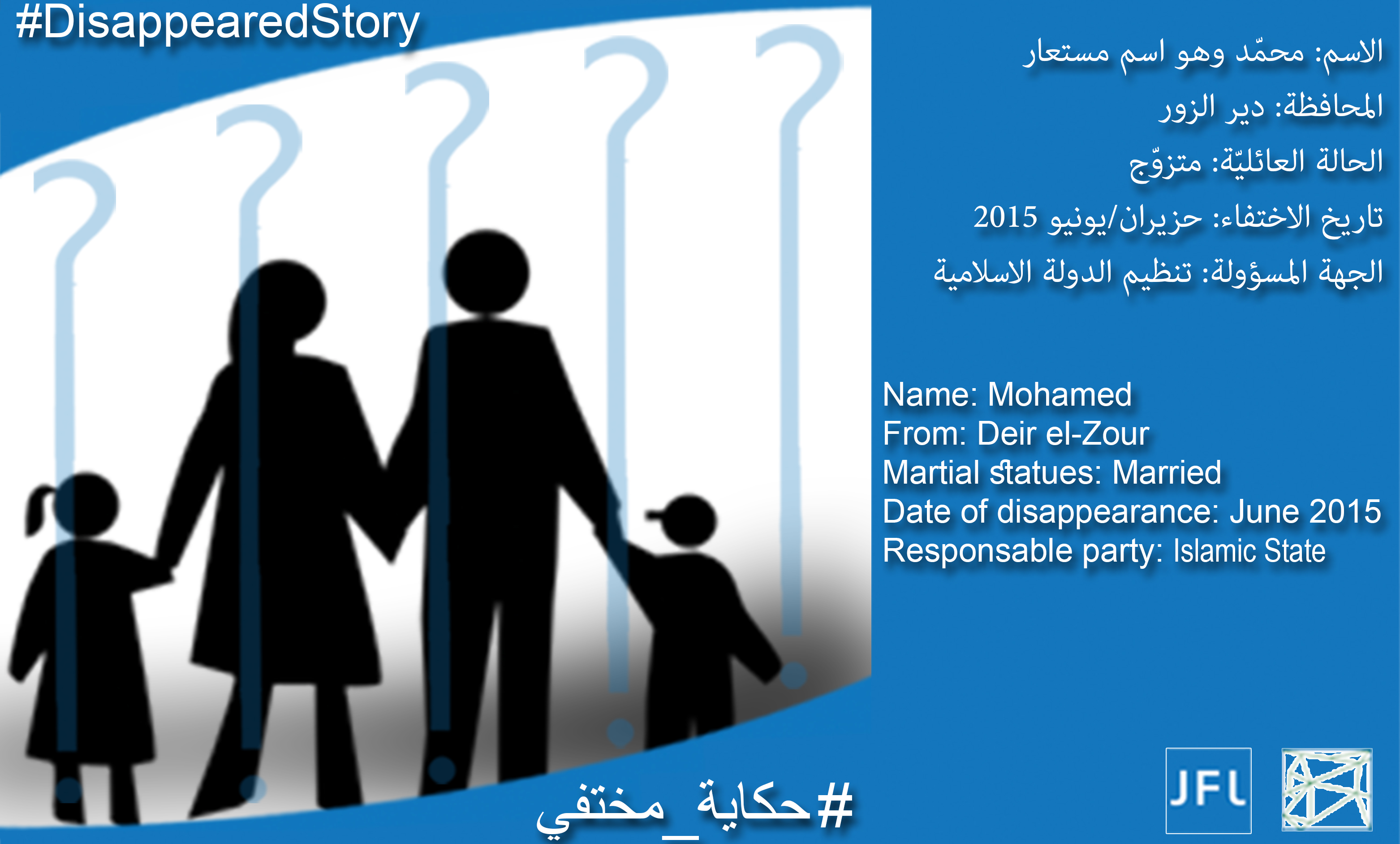 #DisappearedStory

الاسم: محمّد وهو اسم مستعار
المحافظة: دير الزور
الحالة العائليّة: متزوّج
تاريخ الاختفاء: حزيران/يونيو 2015
الجهة المسؤولة: تنظيم الدولة الاسلامية

Name: Mohamed
From: Deir el-Zour
Martial statues: Married
Date of disappearance: June 2015
Responsable party: Islamic State

#حكاية_مختفي

JFL